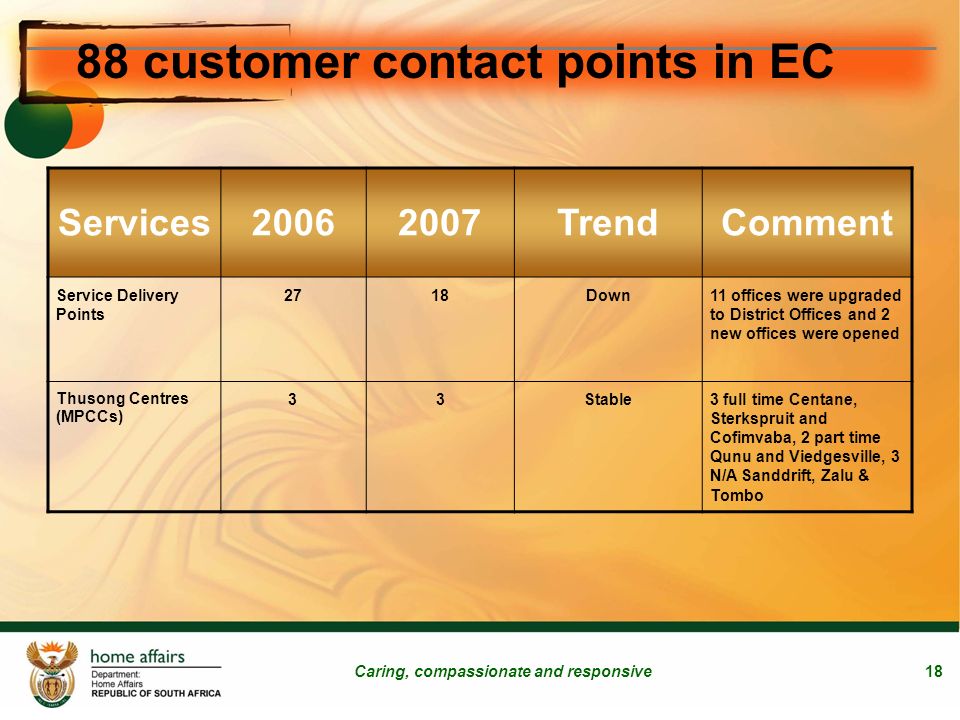 88 customer contact points in EC

| Services | 2006 | 2007 | Trend | Comment |
|---|---|---|---|---|
| Service Delivery Points | 27 | 18 | Down | 11 offices were upgraded to District Offices and 2 new offices were opened |
| Thusong Centres (MPCCs) | 3 | 3 | Stable | 3 full time Centane, Sterkspruit and Cofimvaba, 2 part time Qunu and Viedgesville, 3 N/A Sanddrift, Zalu & Tombo |

home affairs
Department:
Home Affairs
REPUBLIC OF SOUTH AFRICA

Caring, compassionate and responsive

18